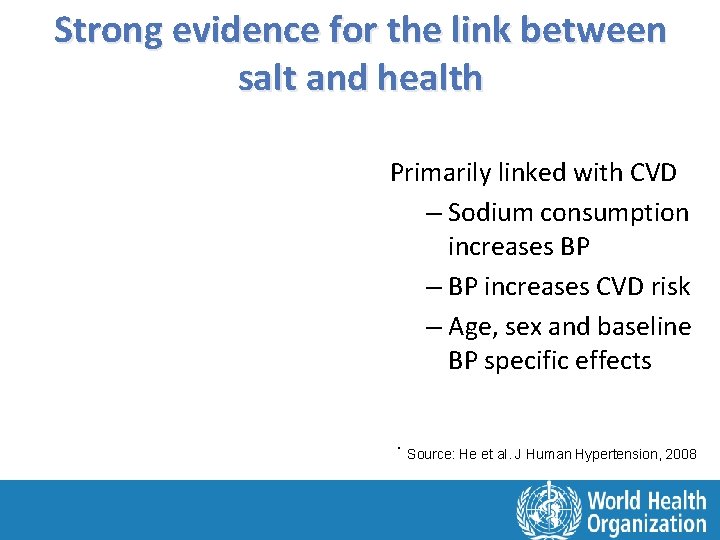 Strong evidence for the link between salt and health

Primarily linked with CVD
– Sodium consumption increases BP
– BP increases CVD risk
– Age, sex and baseline BP specific effects

Source: He et al. J Human Hypertension, 2008

World Health Organization